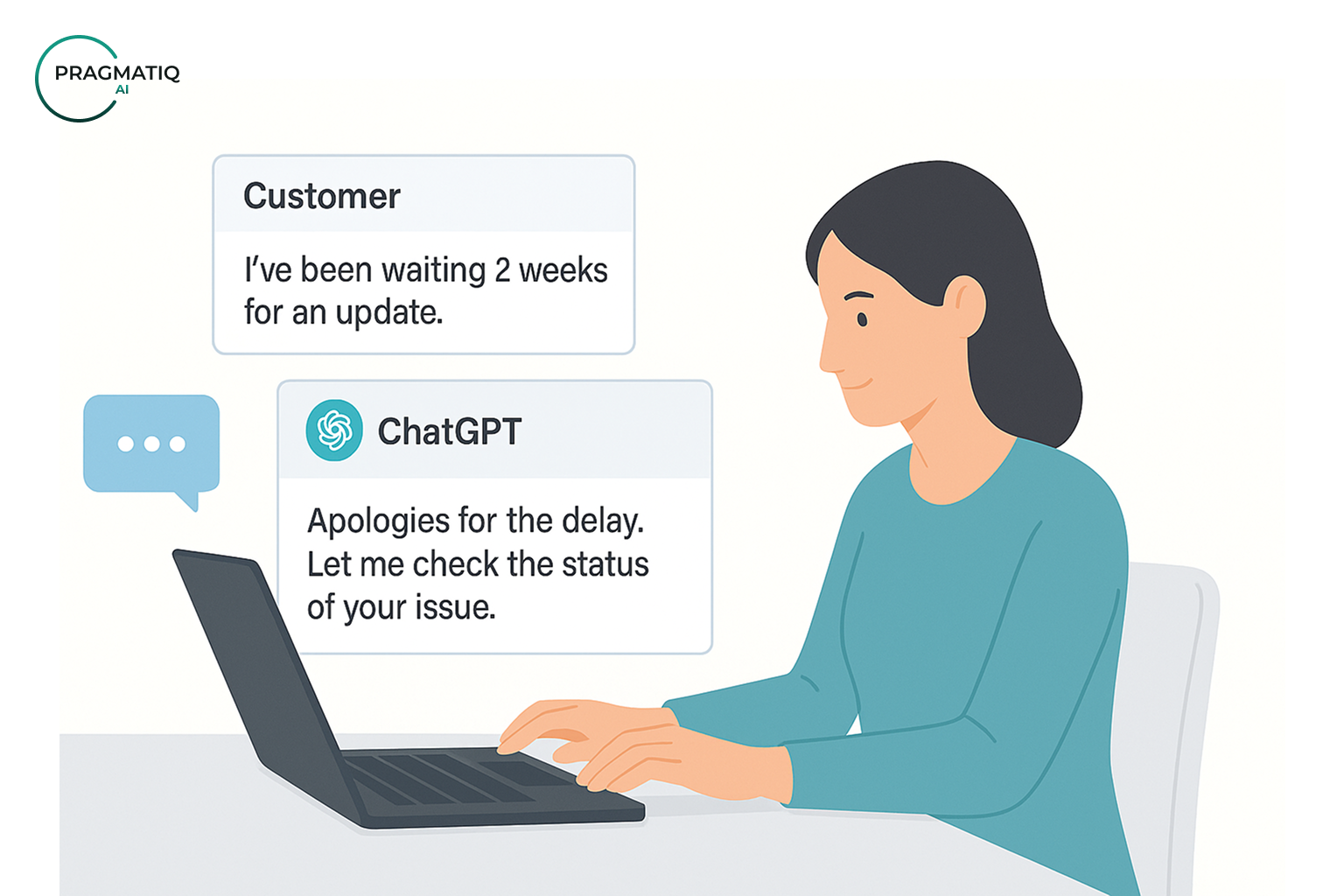 PRAGMATIQ
AI

Customer

I've been waiting 2 weeks for an update.

ChatGPT

Apologies for the delay. Let me check the status of your issue.